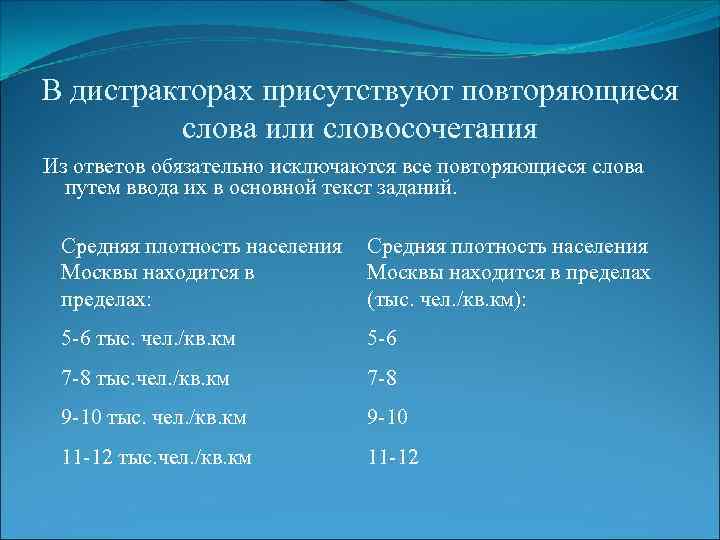 В дистракторах присутствуют повторяющиеся слова или словосочетания

Из ответов обязательно исключаются все повторяющиеся слова путем ввода их в основной текст заданий.

Средняя плотность населения Москвы находится в пределах:

5-6 тыс. чел./кв.км

7-8 тыс.чел./кв.км

9-10 тыс. чел./кв.км

11-12 тыс.чел./кв.км

Средняя плотность населения Москвы находится в пределах (тыс. чел./кв.км):

5-6

7-8

9-10

11-12